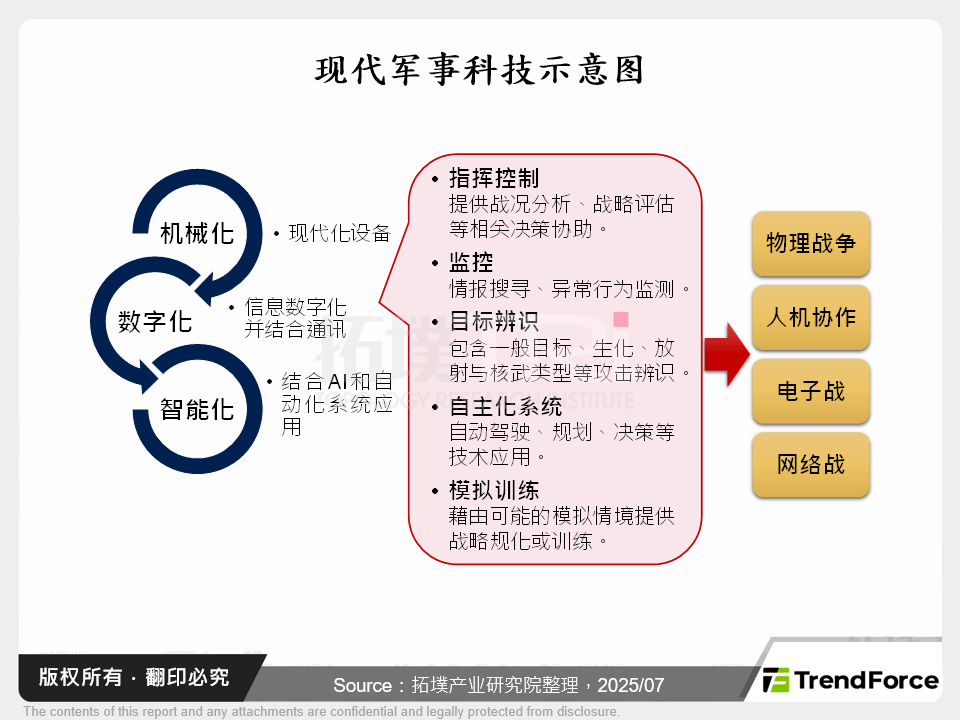 现代军事科技示意图

机械化

• 现代化设备

数字化

• 信息数字化并结合通讯

智能化

• 结合AI和自动化系统应用

• 指挥控制
提供战况分析、战略评估等相关决策协助。

• 监控
情报搜寻、异常行为监测。

• 目标辨识
包含一般目标、生化、放射与核武类型等攻击辨识。

• 自主化系统
自动驾驶、规划、决策等技术应用。

• 模拟训练
藉由可能的模拟情境提供战略规化或训练。

物理战争

人机协作

电子战

网络战

版权所有 · 翻印必究

Source：拓墣产业研究院整理，2025/07

TrendForce

The contents of this report and any attachments are confidential and legally protected from disclosure.